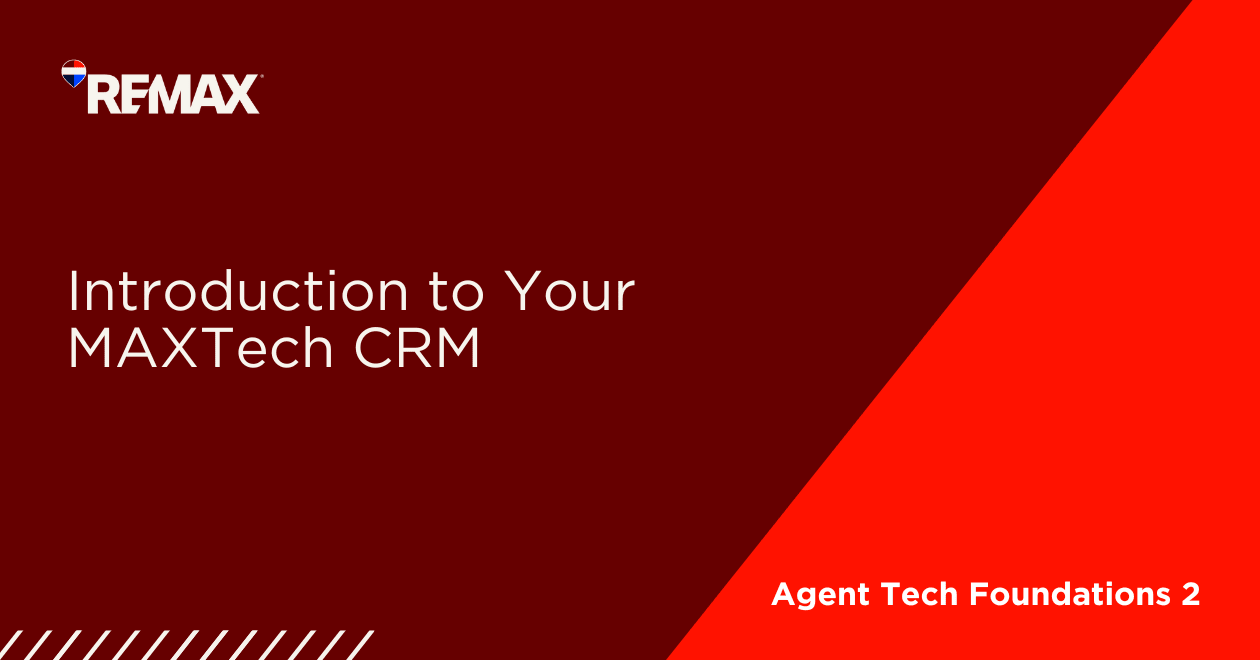 RE/MAX

Introduction to Your MAXTech CRM

Agent Tech Foundations 2